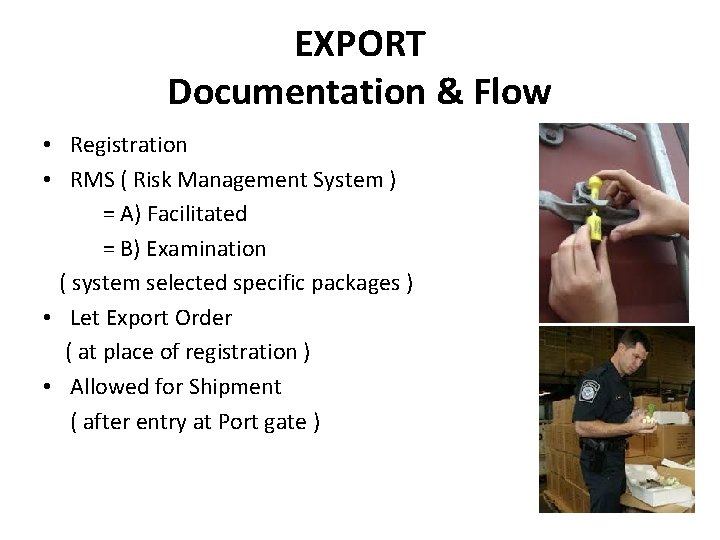 EXPORT
Documentation & Flow

• Registration
• RMS ( Risk Management System )
= A) Facilitated
= B) Examination
( system selected specific packages )
• Let Export Order
( at place of registration )
• Allowed for Shipment
( after entry at Port gate )